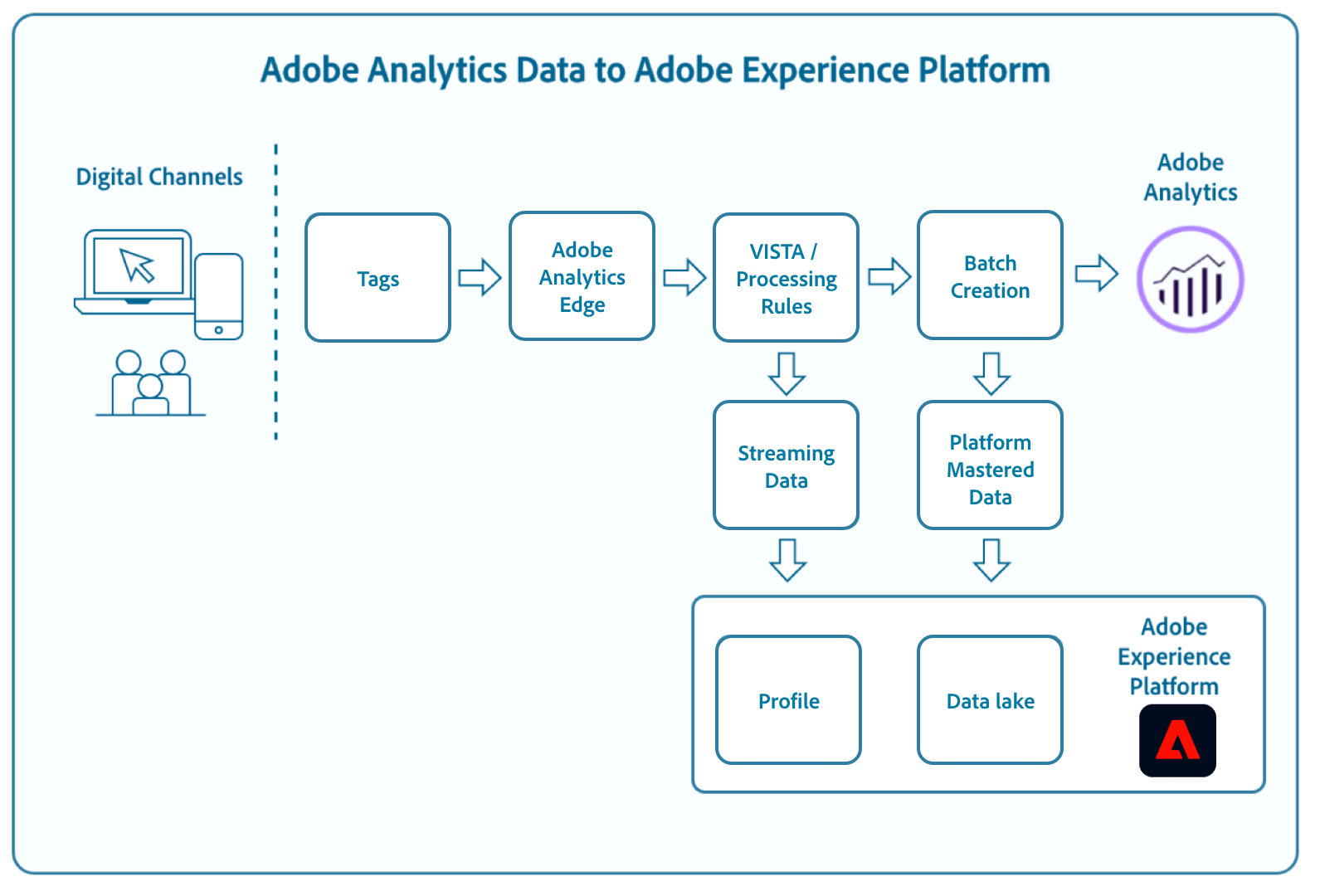 Adobe Analytics Data to Adobe Experience Platform

Digital Channels

Tags

Adobe Analytics Edge

VISTA / Processing Rules

Batch Creation

Adobe Analytics

Streaming Data

Platform Mastered Data

Profile

Data lake

Adobe Experience Platform